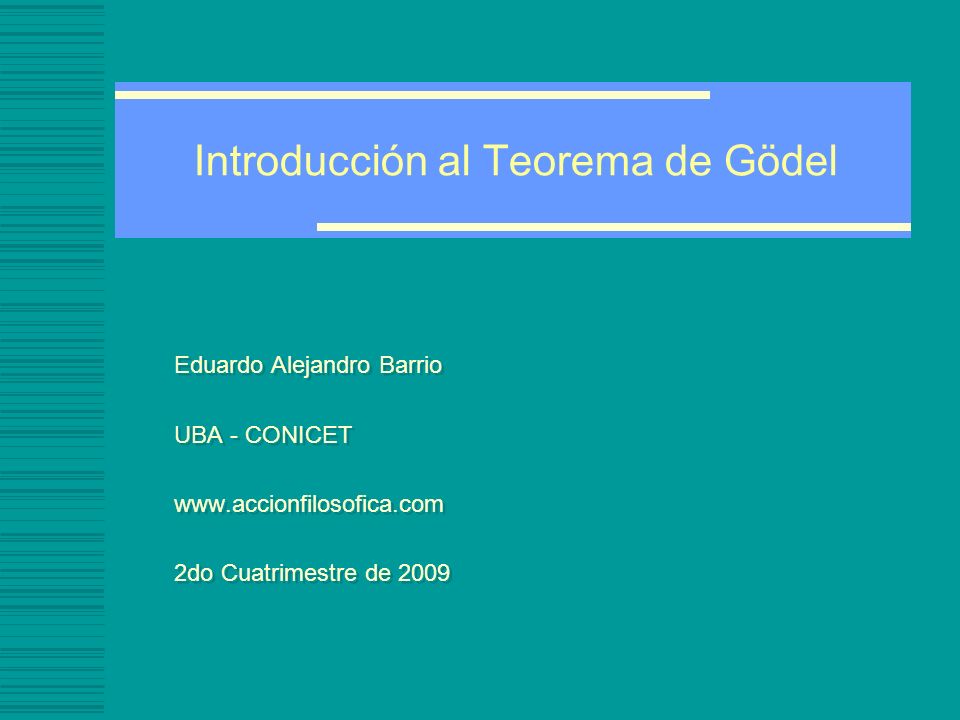 Introducción al Teorema de Gödel

Eduardo Alejandro Barrio

UBA - CONICET

www.accionfilosofica.com

2do Cuatrimestre de 2009